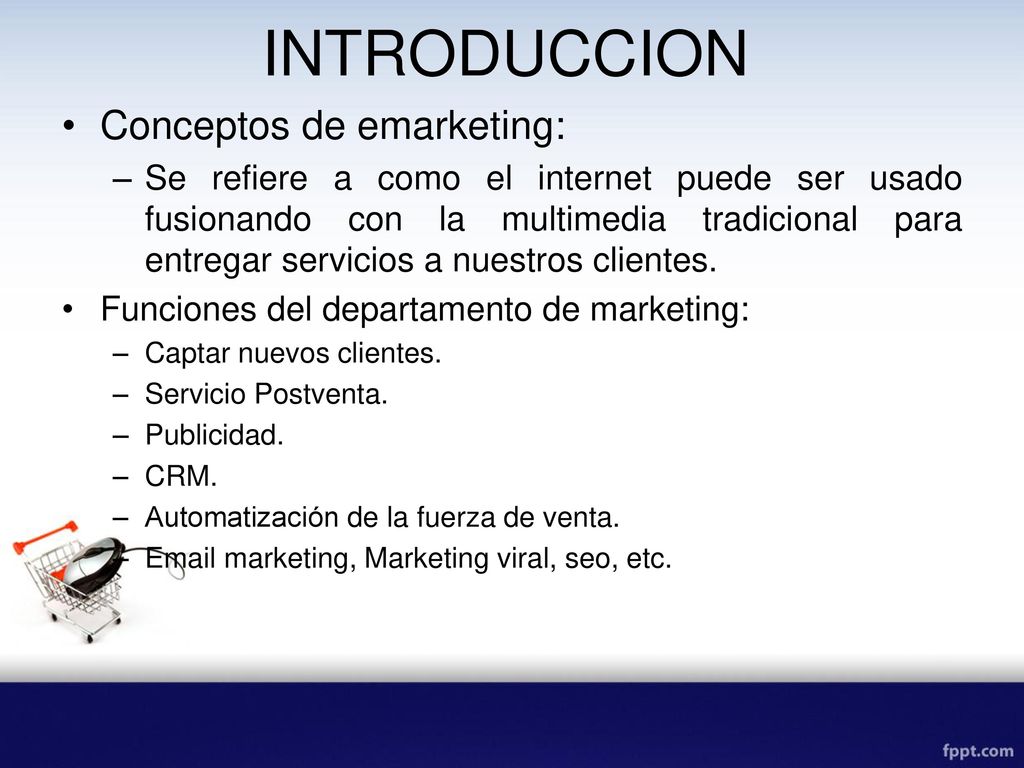 INTRODUCCION

• Conceptos de emarketing:

– Se refiere a como el internet puede ser usado fusionando con la multimedia tradicional para entregar servicios a nuestros clientes.

• Funciones del departamento de marketing:

– Captar nuevos clientes.
– Servicio Postventa.
– Publicidad.
– CRM.
– Automatización de la fuerza de venta.
– Email marketing, Marketing viral, seo, etc.

fppt.com